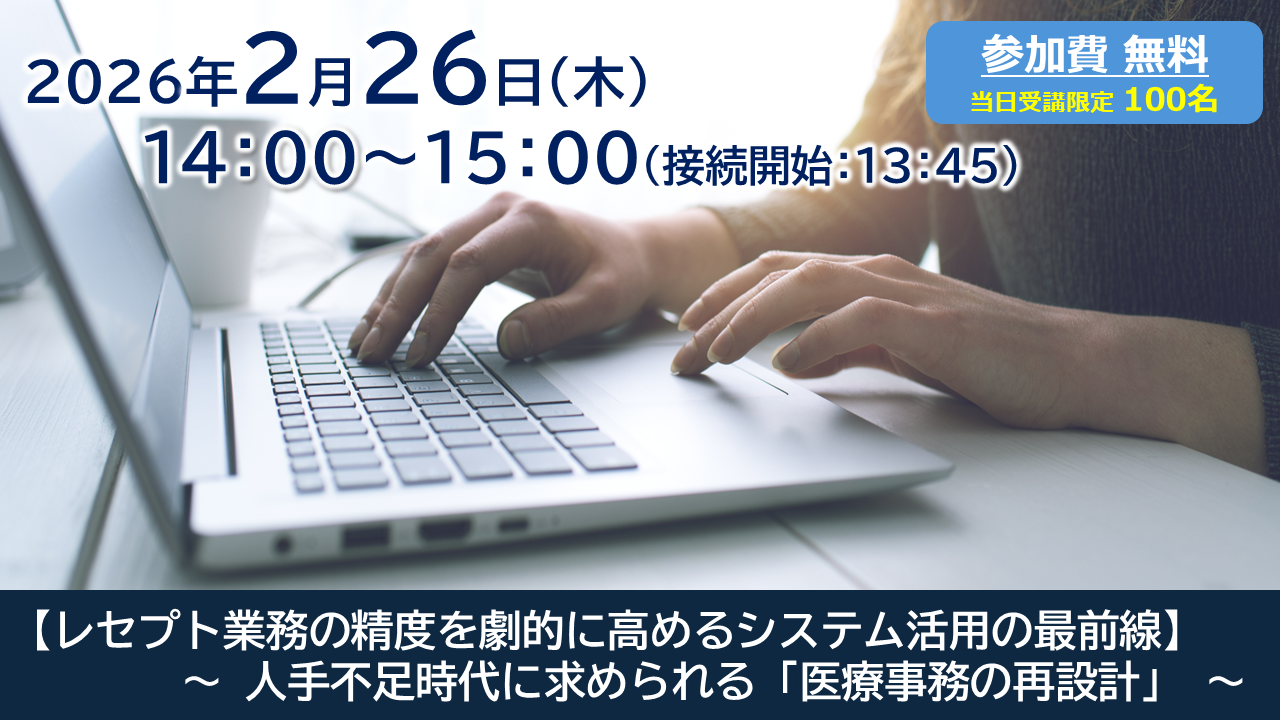 2026年2月26日(木)
14:00～15:00(接続開始:13:45)

参加費 無料
当日受講限定 100名

【レセプト業務の精度を劇的に高めるシステム活用の最前線】
～ 人手不足時代に求められる「医療事務の再設計」 ～